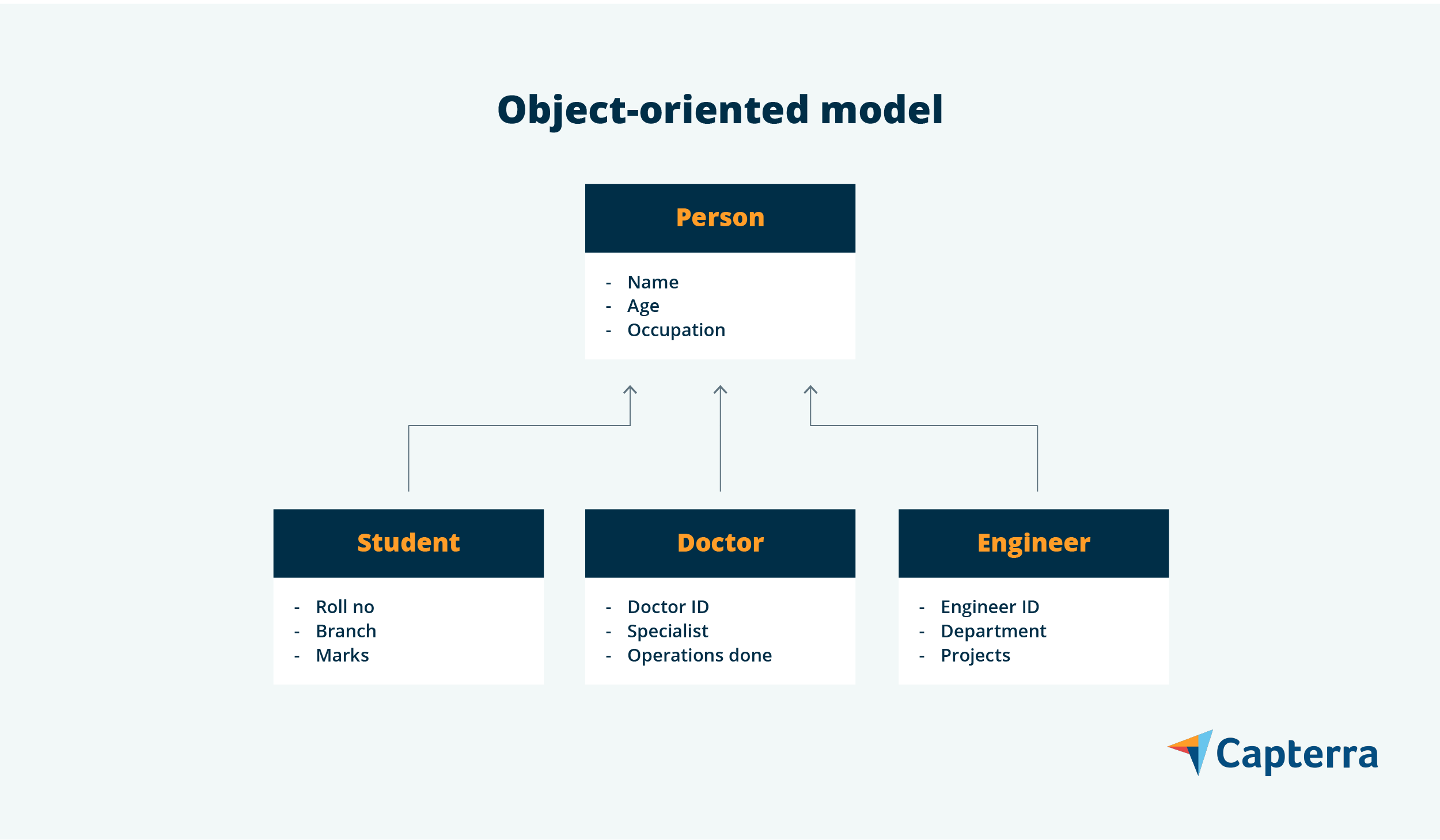 Object-oriented model

Person

- Name
- Age
- Occupation

Student

- Roll no
- Branch
- Marks

Doctor

- Doctor ID
- Specialist
- Operations done

Engineer

- Engineer ID
- Department
- Projects

Capterra